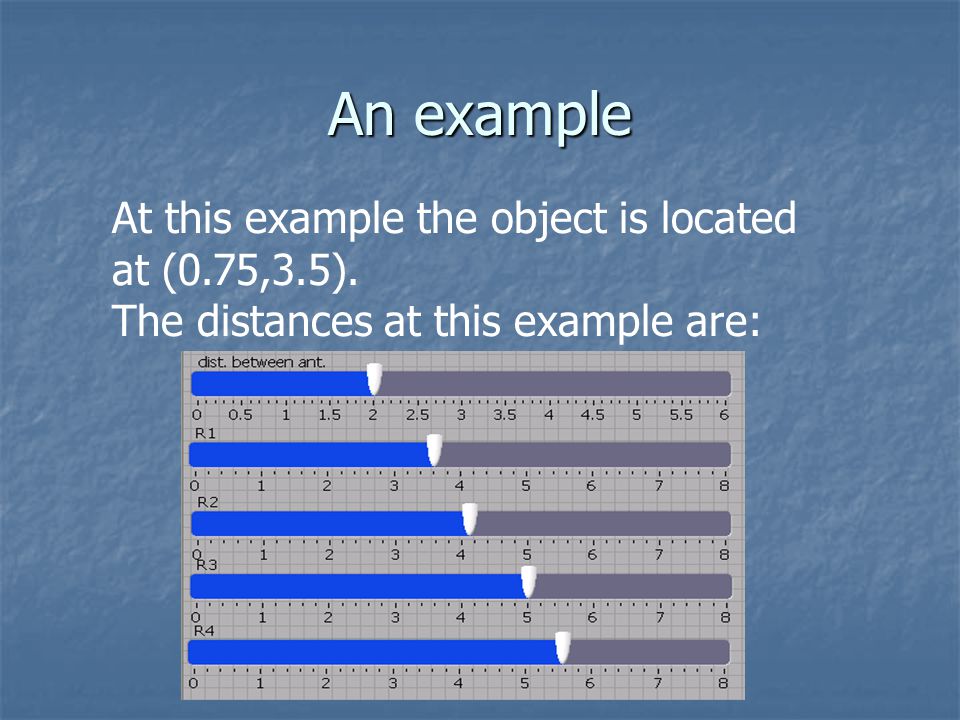 An example

At this example the object is located at (0.75,3.5).
The distances at this example are:

dist. between ant.
0 0.5 1 1.5 2 2.5 3 3.5 4 4.5 5 5.5 6
R1
0 1 2 3 4 5 6 7 8
R2
0 1 2 3 4 5 6 7 8
R3
0 1 2 3 4 5 6 7 8
R4
0 1 2 3 4 5 6 7 8